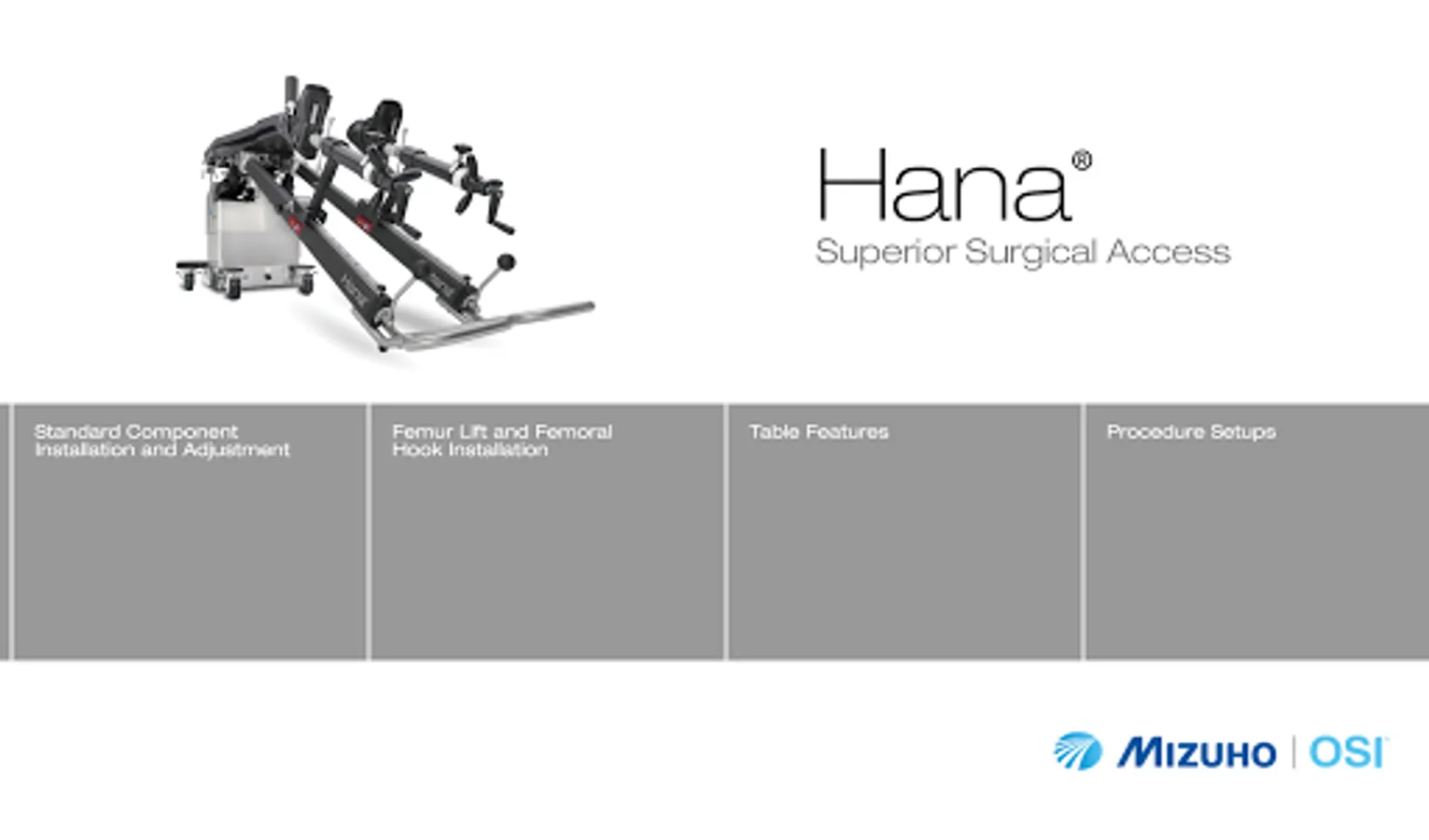 Hana®
Superior Surgical Access

Standard Component Installation and Adjustment

Femur Lift and Femoral Hook Installation

Table Features

Procedure Setups

MIZUHO | OSI